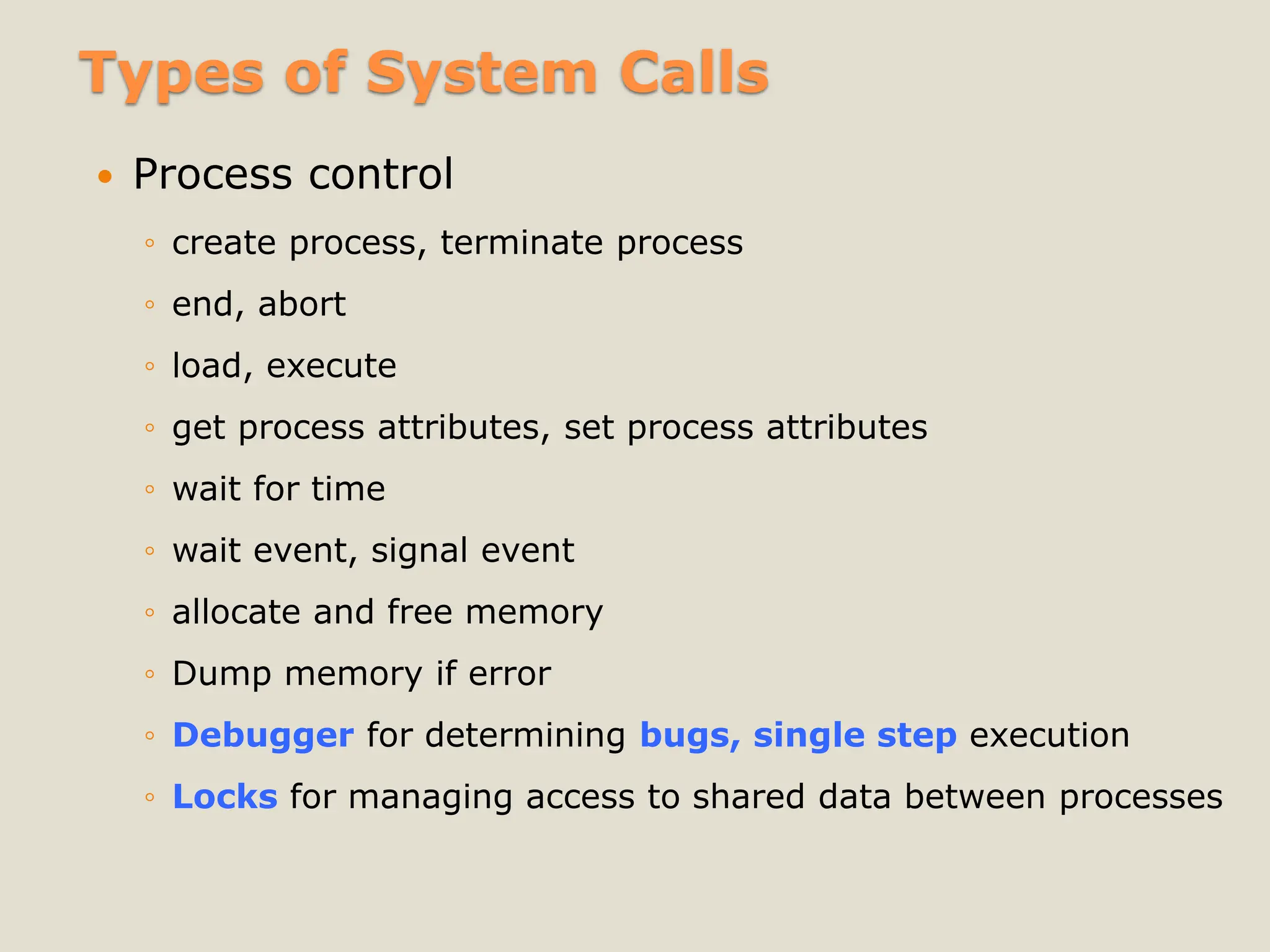 Types of System Calls

• Process control
◦ create process, terminate process
◦ end, abort
◦ load, execute
◦ get process attributes, set process attributes
◦ wait for time
◦ wait event, signal event
◦ allocate and free memory
◦ Dump memory if error
◦ Debugger for determining bugs, single step execution
◦ Locks for managing access to shared data between processes